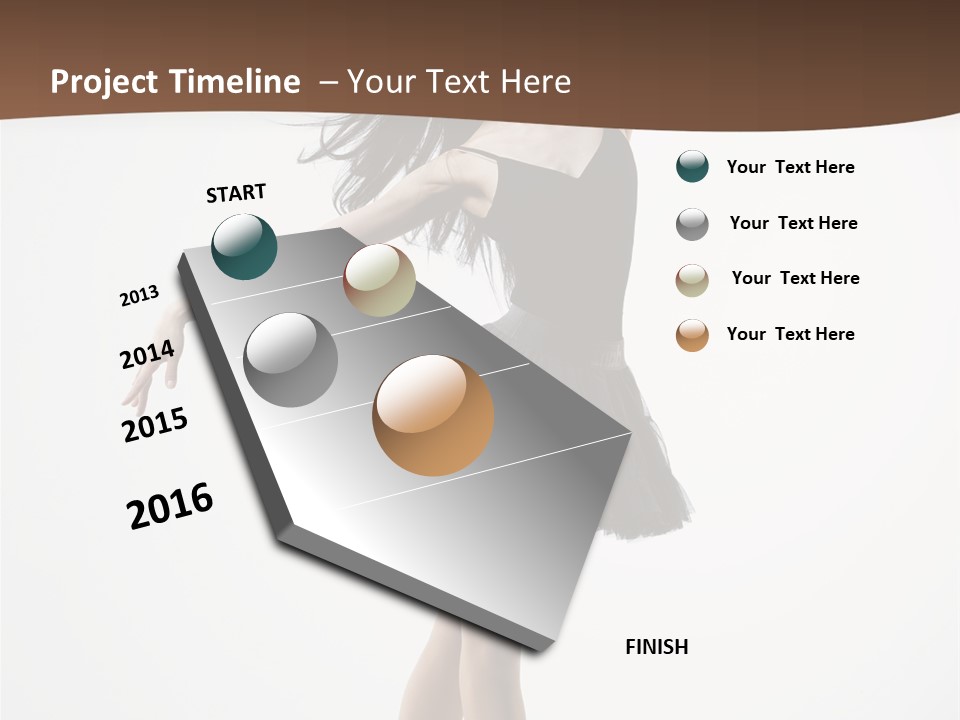 Project Timeline – Your Text Here

START

2013

2014

2015

2016

FINISH

Your Text Here

Your Text Here

Your Text Here

Your Text Here